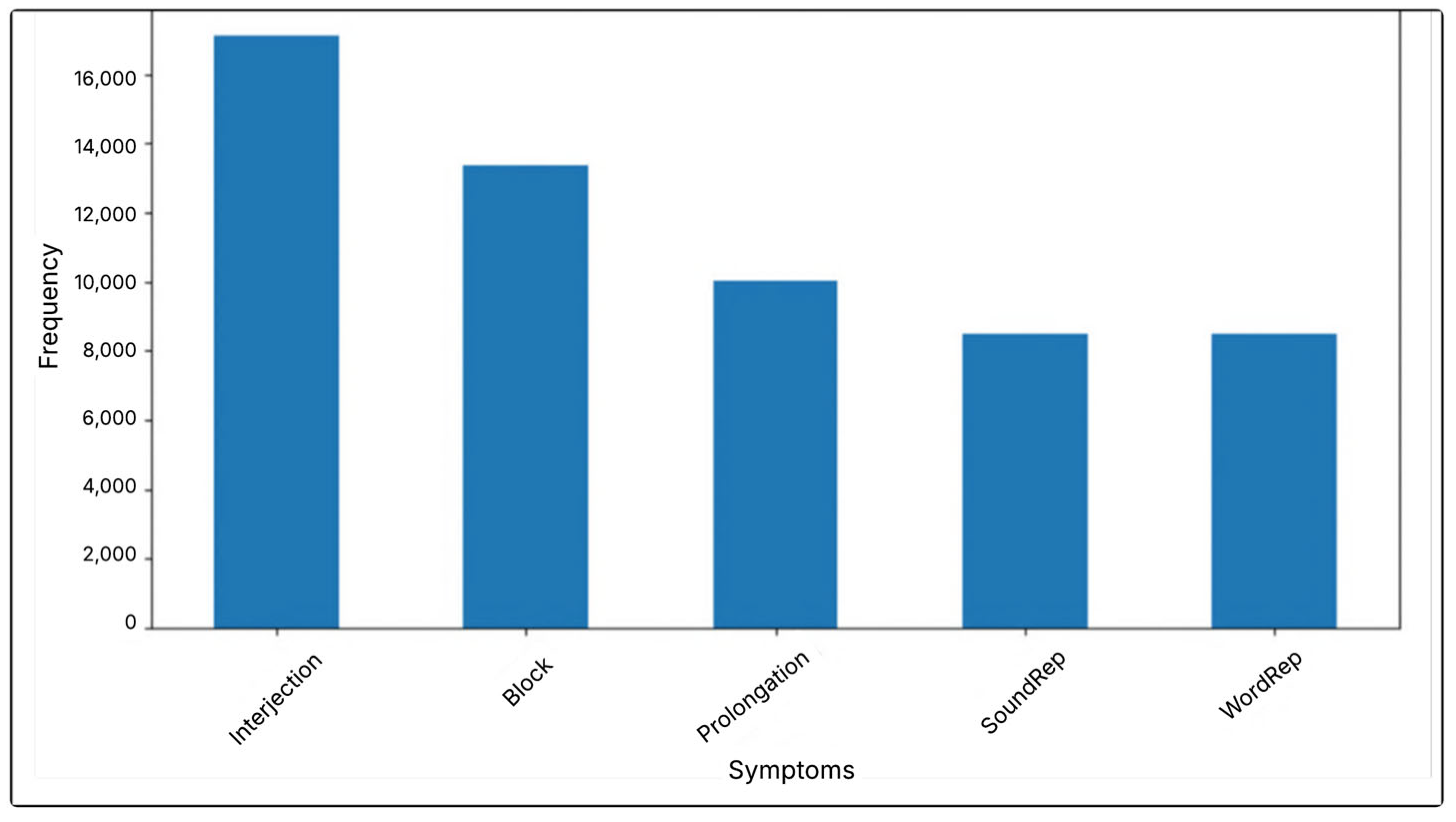 Frequency

16,000
14,000
12,000
10,000
8,000
6,000
4,000
2,000
0

Interjection
Block
Prolongation
SoundRep
WordRep

Symptoms